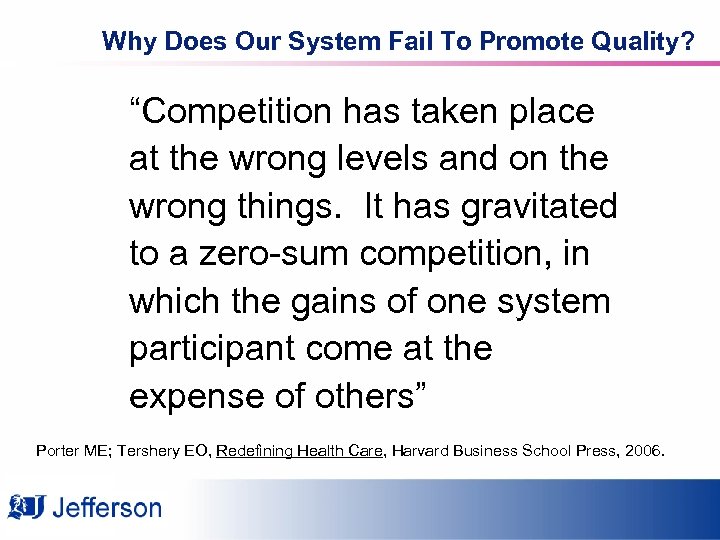 Why Does Our System Fail To Promote Quality?

“Competition has taken place at the wrong levels and on the wrong things. It has gravitated to a zero-sum competition, in which the gains of one system participant come at the expense of others”

Porter ME; Tershery EO, Redefining Health Care, Harvard Business School Press, 2006.

Jefferson